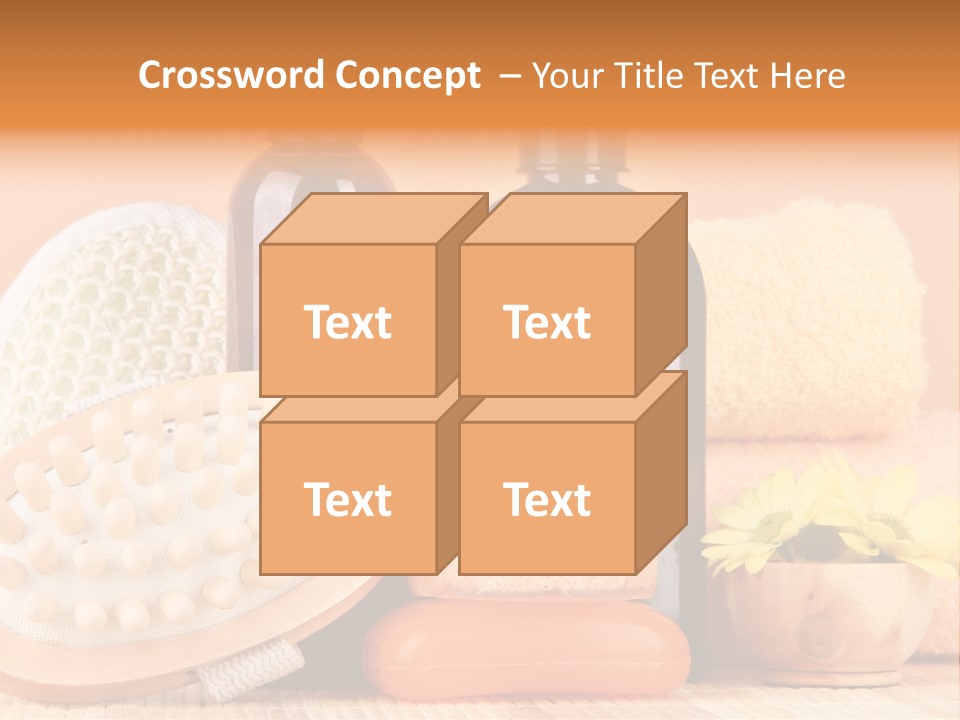 Crossword Concept – Your Title Text Here

Text

Text

Text

Text